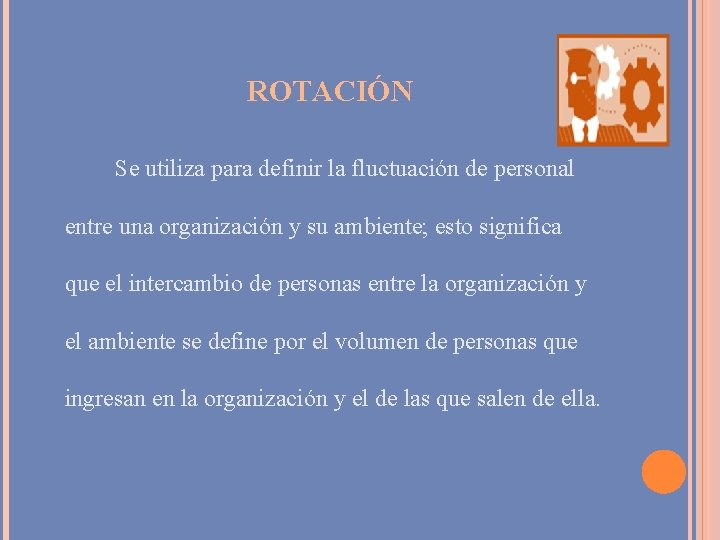 ROTACIÓN

Se utiliza para definir la fluctuación de personal entre una organización y su ambiente; esto significa que el intercambio de personas entre la organización y el ambiente se define por el volumen de personas que ingresan en la organización y el de las que salen de ella.